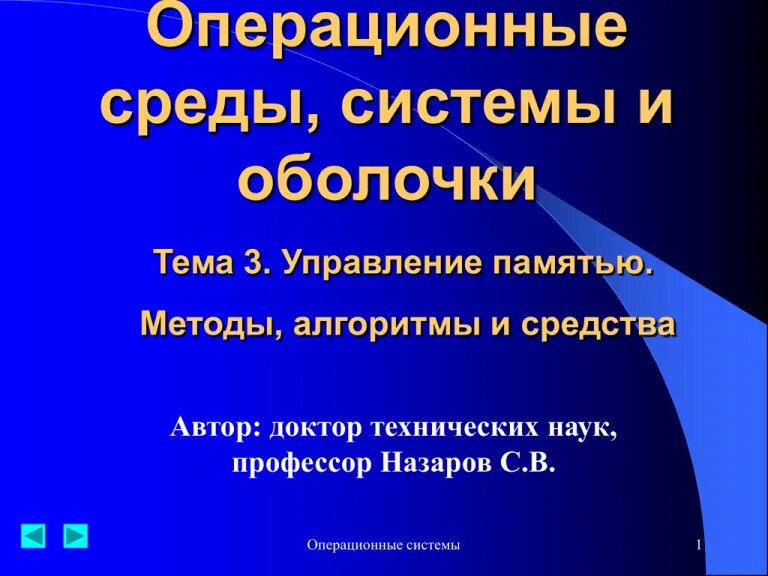 Операционные среды, системы и оболочки

Тема 3. Управление памятью.

Методы, алгоритмы и средства

Автор: доктор технических наук, профессор Назаров С.В.

Операционные системы

1